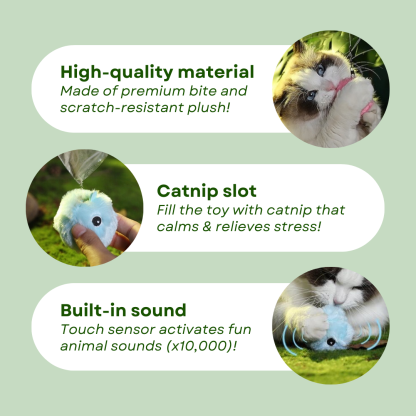 High-quality material
Made of premium bite and scratch-resistant plush!

Catnip slot
Fill the toy with catnip that calms & relieves stress!

Built-in sound
Touch sensor activates fun animal sounds (x10,000)!